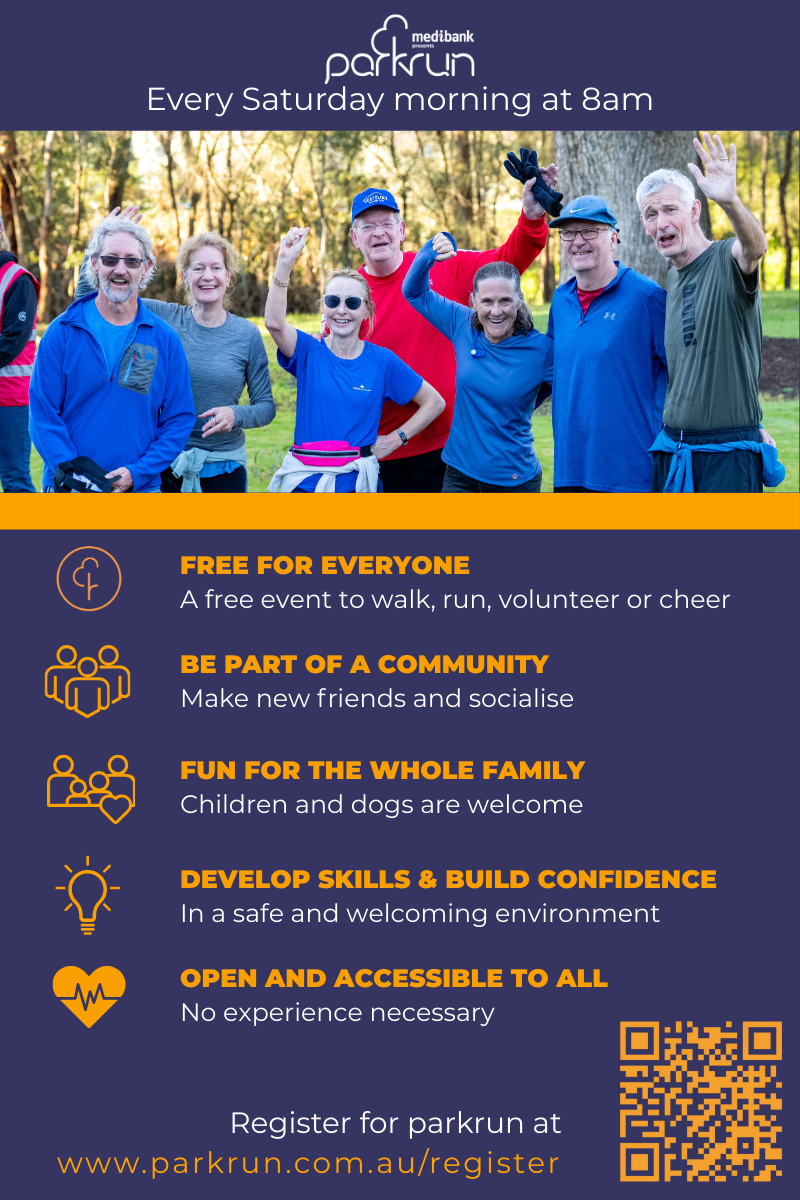 medibank presents
parkrun
Every Saturday morning at 8am

FREE FOR EVERYONE
A free event to walk, run, volunteer or cheer

BE PART OF A COMMUNITY
Make new friends and socialise

FUN FOR THE WHOLE FAMILY
Children and dogs are welcome

DEVELOP SKILLS & BUILD CONFIDENCE
In a safe and welcoming environment

OPEN AND ACCESSIBLE TO ALL
No experience necessary

Register for parkrun at
www.parkrun.com.au/register